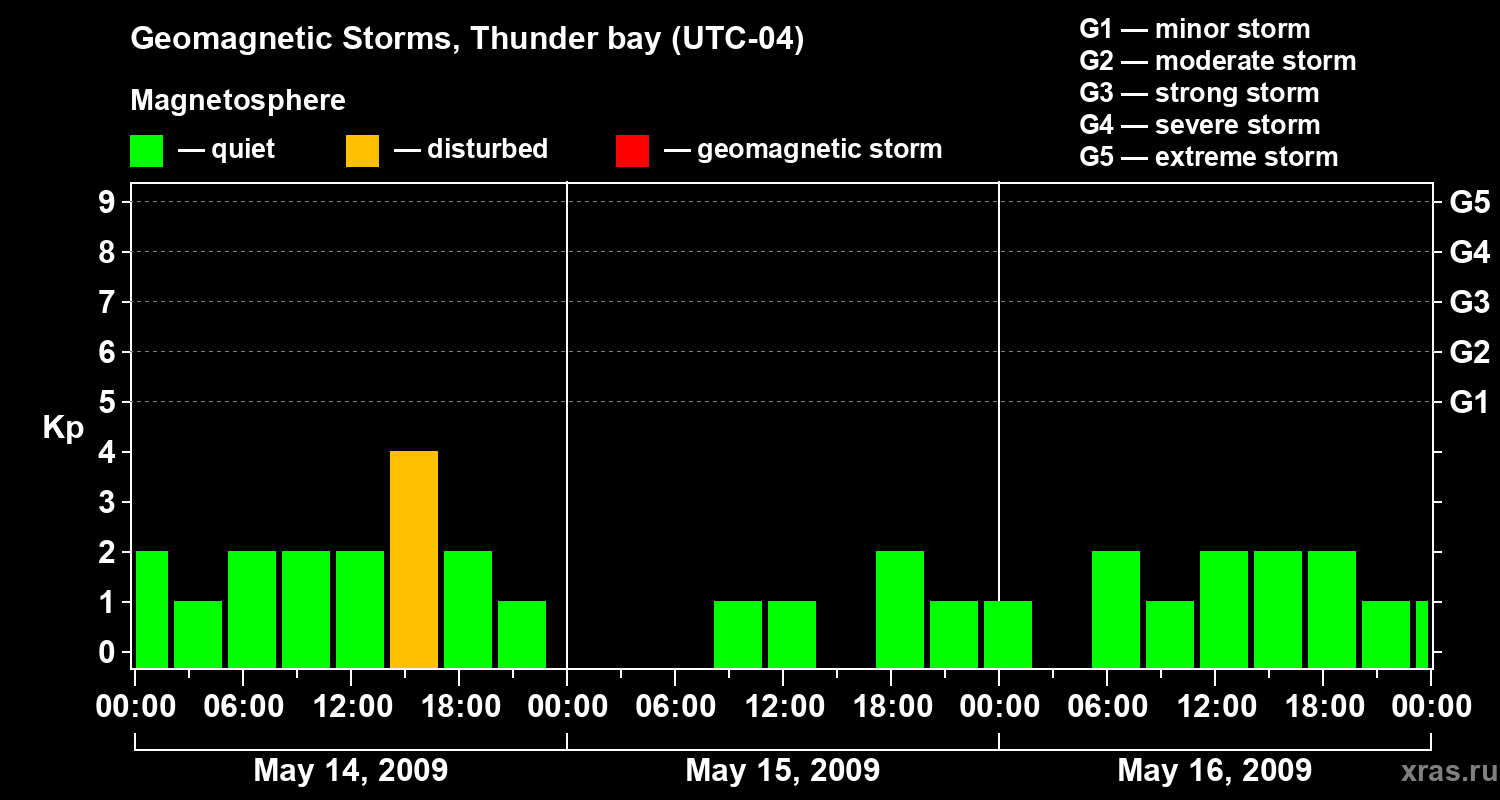 Geomagnetic Storms, Thunder bay (UTC-04)

Magnetosphere

— quiet — disturbed — geomagnetic storm

G1 — minor storm
G2 — moderate storm
G3 — strong storm
G4 — severe storm
G5 — extreme storm

Kp

9
8
7
6
5
4
3
2
1
0

G5
G4
G3
G2
G1

00:00 06:00 12:00 18:00 00:00 06:00 12:00 18:00 00:00 06:00 12:00 18:00 00:00

May 14, 2009
May 15, 2009
May 16, 2009

xras.ru